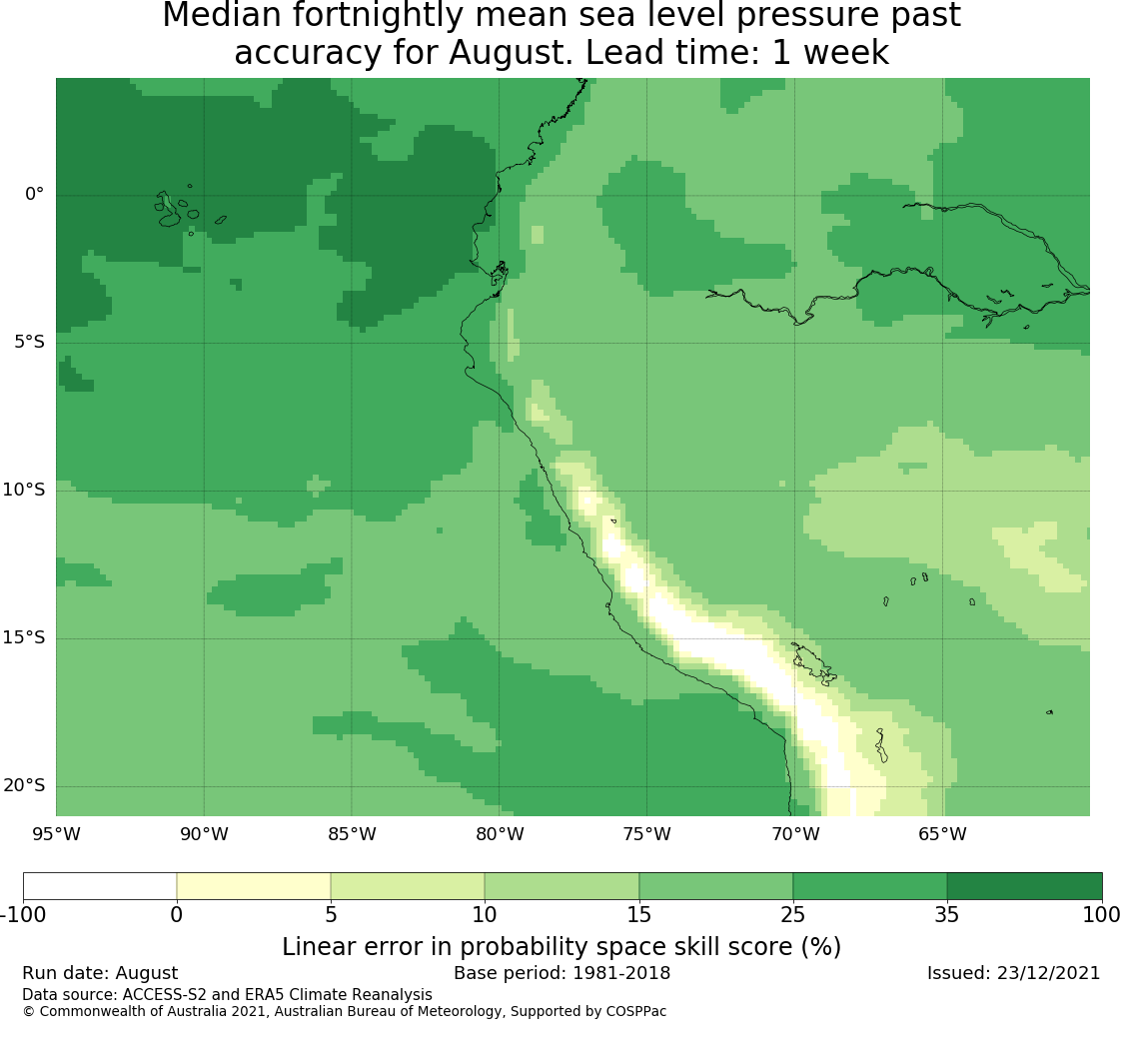 Median fortnightly mean sea level pressure past accuracy for August. Lead time: 1 week

0°
5°S
10°S
15°S
20°S

95°W 90°W 85°W 80°W 75°W 70°W 65°W

-100 0 5 10 15 25 35 100

Linear error in probability space skill score (%)

Run date: August
Base period: 1981-2018
Issued: 23/12/2021
Data source: ACCESS-S2 and ERA5 Climate Reanalysis
© Commonwealth of Australia 2021, Australian Bureau of Meteorology, Supported by COSPPac